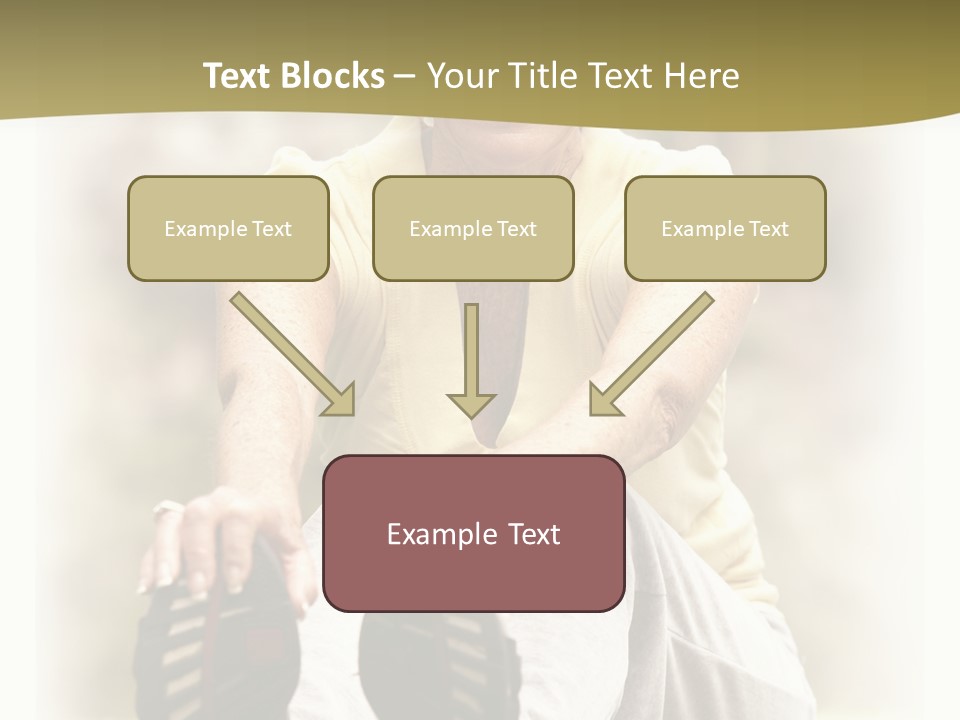 Text Blocks – Your Title Text Here

Example Text

Example Text

Example Text

Example Text